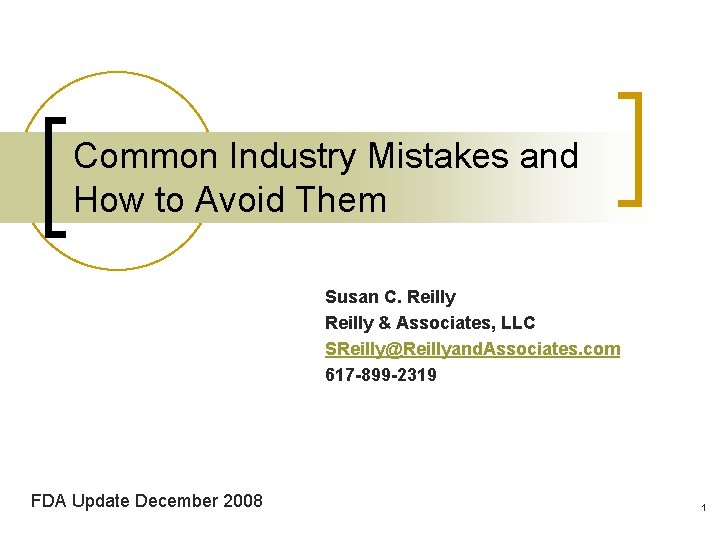 Common Industry Mistakes and How to Avoid Them

Susan C. Reilly
Reilly & Associates, LLC
SReilly@ReillyandAssociates.com
617-899-2319

FDA Update December 2008

1